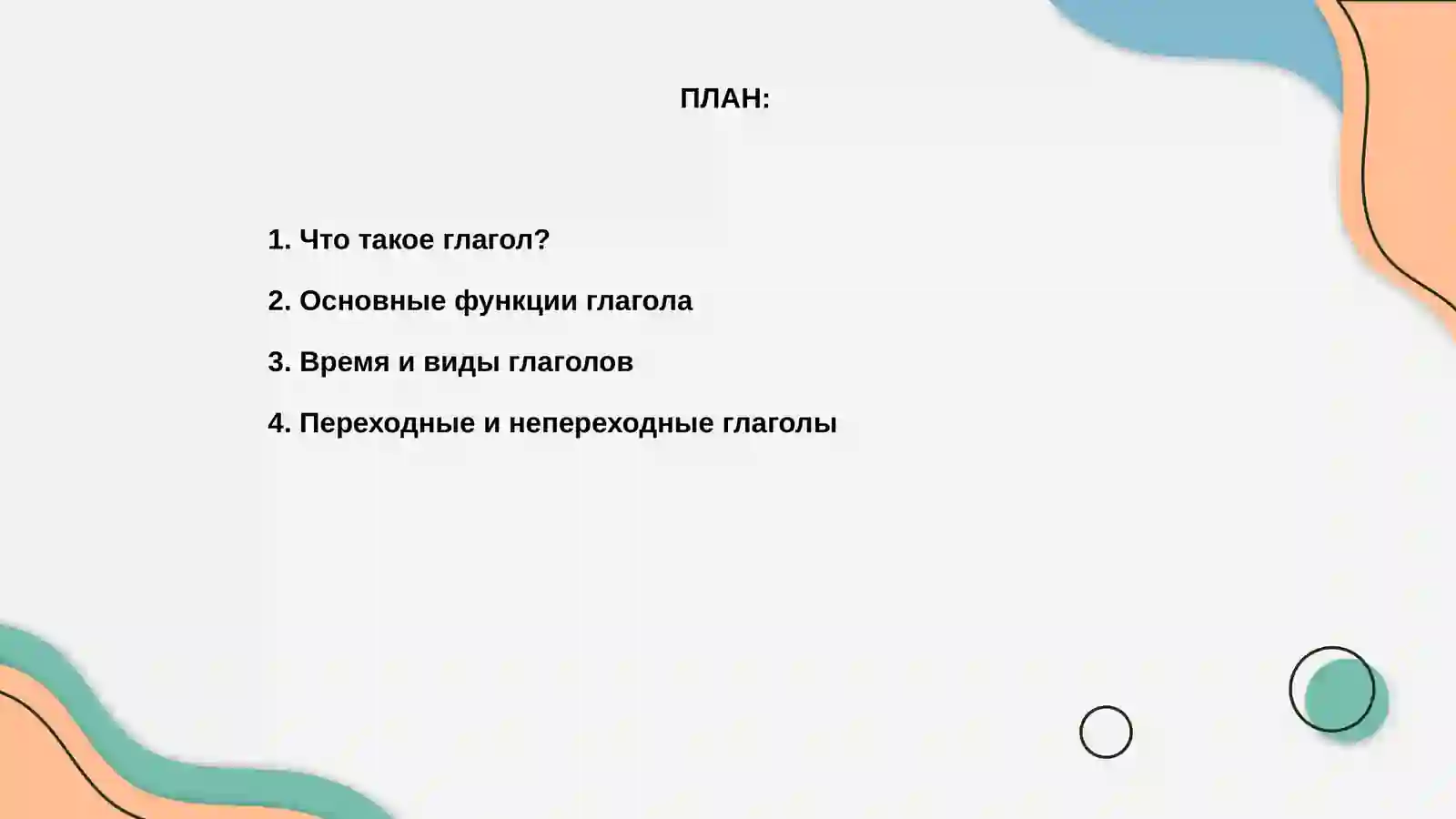 ПЛАН:

1. Что такое глагол?

2. Основные функции глагола

3. Время и виды глаголов

4. Переходные и непереходные глаголы